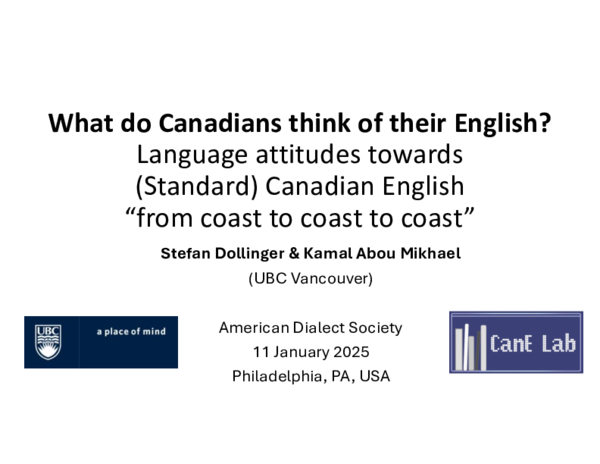 What do Canadians think of their English?
Language attitudes towards
(Standard) Canadian English
"from coast to coast to coast"

Stefan Dollinger & Kamal Abou Mikhael

(UBC Vancouver)

UBC

a place of mind

American Dialect Society
11 January 2025
Philadelphia, PA, USA

CanE Lab